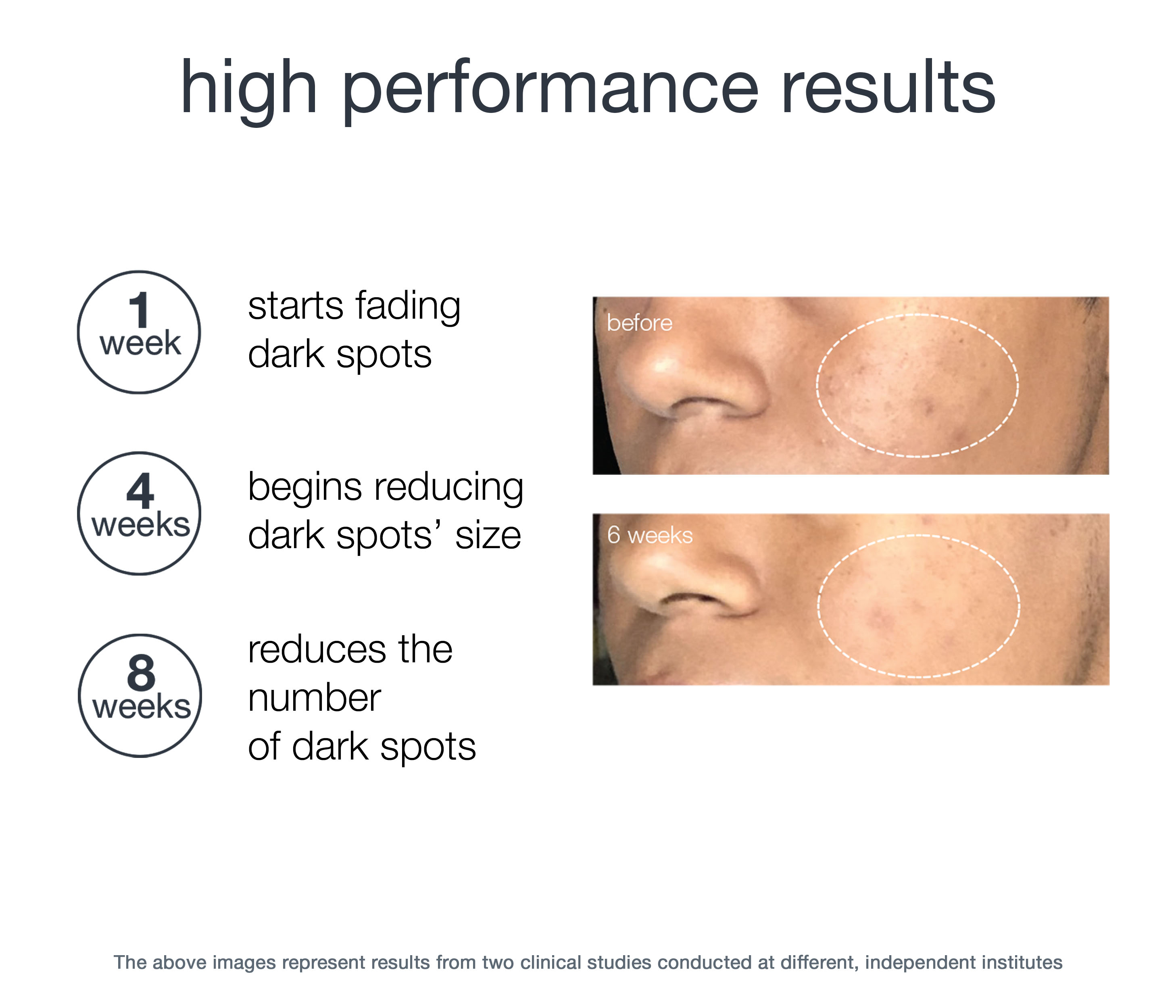 high performance results

1 week

starts fading dark spots

4 weeks

begins reducing dark spots' size

8 weeks

reduces the number of dark spots

before

6 weeks

The above images represent results from two clinical studies conducted at different, independent institutes